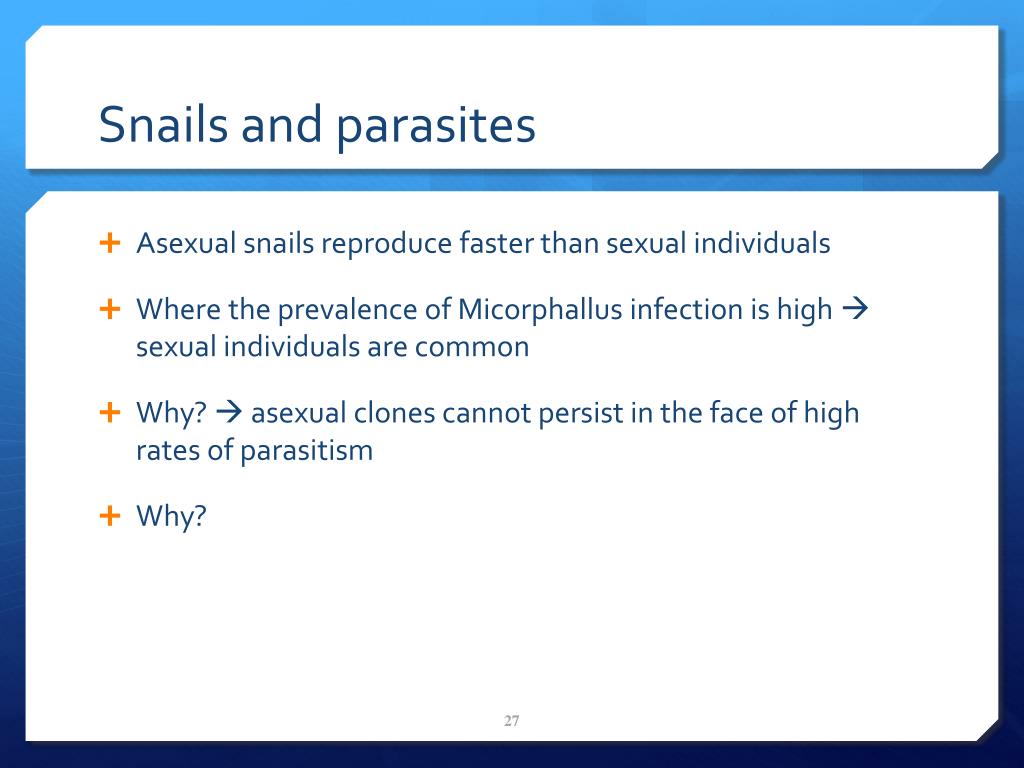 Snails and parasites

+ Asexual snails reproduce faster than sexual individuals

+ Where the prevalence of Micorphallus infection is high → sexual individuals are common

+ Why? → asexual clones cannot persist in the face of high rates of parasitism

+ Why?

27